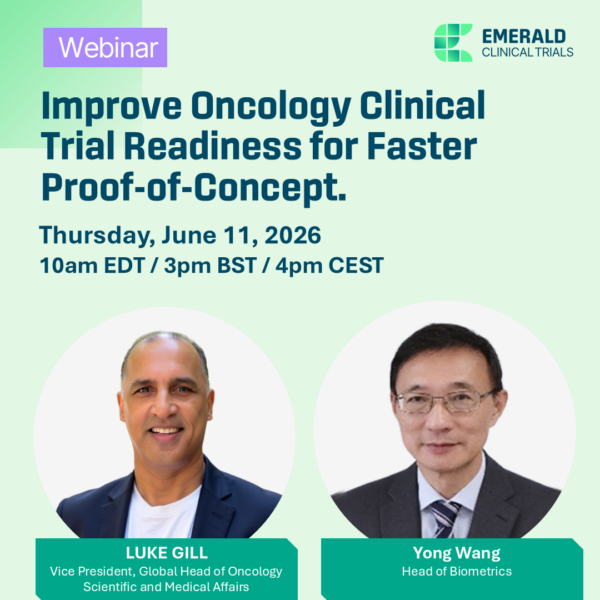 Webinar

EMERALD
CLINICAL TRIALS

Improve Oncology Clinical Trial Readiness for Faster Proof-of-Concept.

Thursday, June 11, 2026
10am EDT / 3pm BST / 4pm CEST

LUKE GILL
Vice President, Global Head of Oncology Scientific and Medical Affairs

Yong Wang
Head of Biometrics